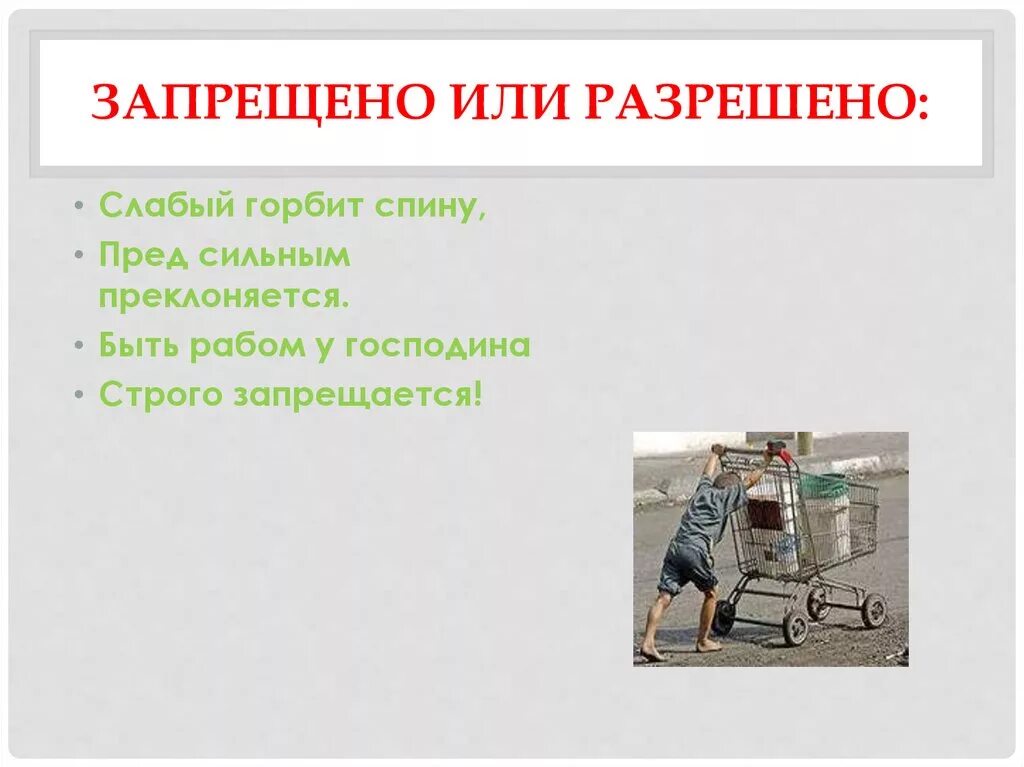 ЗАПРЕЩЕНО ИЛИ РАЗРЕШЕНО:

• Слабый горбит спину,
• Пред сильным преклоняется.
• Быть рабом у господина
• Строго запрещается!